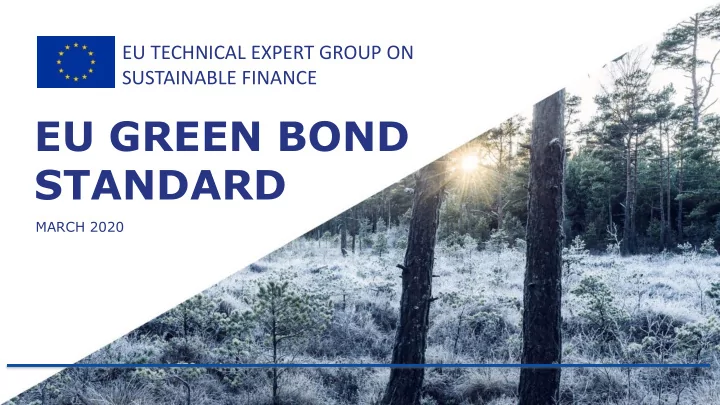 EU TECHNICAL EXPERT GROUP ON SUSTAINABLE FINANCE

EU GREEN BOND STANDARD

MARCH 2020